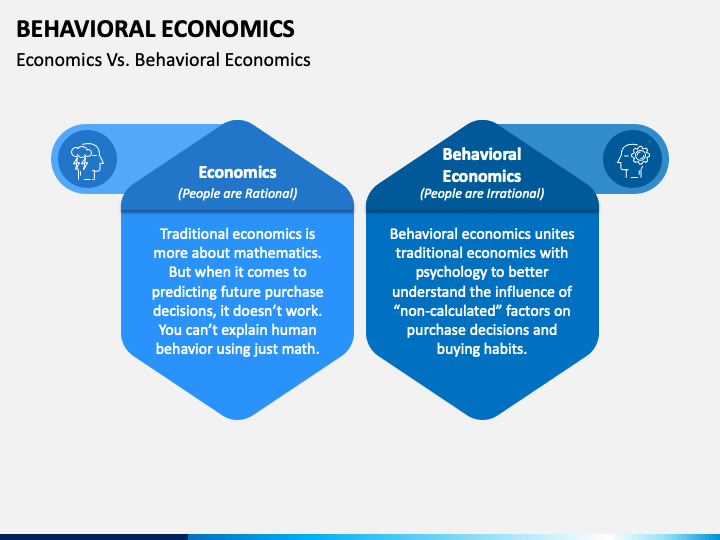 BEHAVIORAL ECONOMICS
Economics Vs. Behavioral Economics

Economics
(People are Rational)

Traditional economics is more about mathematics. But when it comes to predicting future purchase decisions, it doesn't work. You can't explain human behavior using just math.

Behavioral Economics
(People are Irrational)

Behavioral economics unites traditional economics with psychology to better understand the influence of "non-calculated" factors on purchase decisions and buying habits.